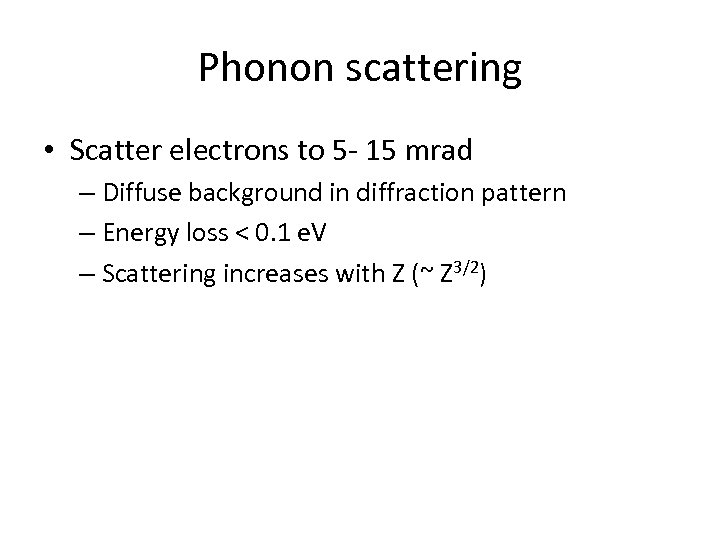 Phonon scattering

• Scatter electrons to 5- 15 mrad

– Diffuse background in diffraction pattern

– Energy loss < 0.1 eV

– Scattering increases with Z (~ $Z^{3/2}$)